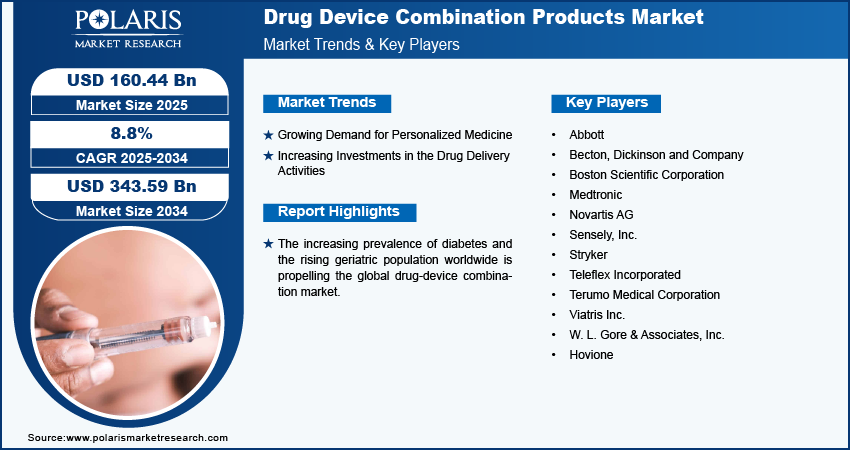 POLARIS
MARKET RESEARCH

Drug Device Combination Products Market
Market Trends & Key Players

USD 160.44 Bn
Market Size 2025

8.8%
CAGR 2025-2034

USD 343.59 Bn
Market Size 2034

Market Trends

★ Growing Demand for Personalized Medicine
★ Increasing Investments in the Drug Delivery Activities

Report Highlights

★ The increasing prevalence of diabetes and the rising geriatric population worldwide is propelling the global drug-device combination market.

Key Players

• Abbott
• Becton, Dickinson and Company
• Boston Scientific Corporation
• Medtronic
• Novartis AG
• Sensely, Inc.
• Stryker
• Teleflex Incorporated
• Terumo Medical Corporation
• Viatris Inc.
• W. L. Gore & Associates, Inc.
• Hovione

Source:www.polarismarketresearch.com